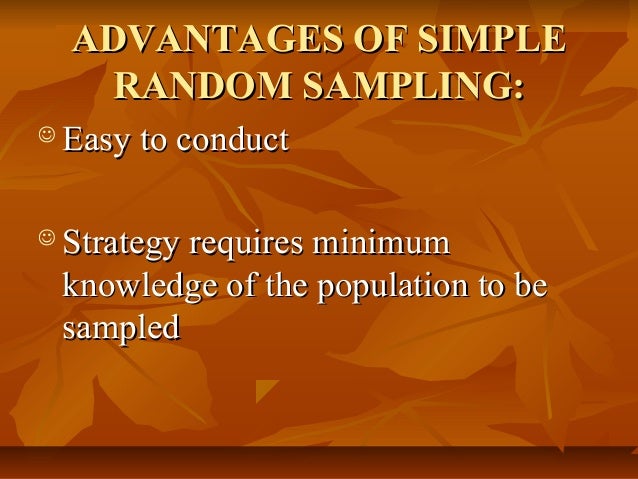 ADVANTAGES OF SIMPLE RANDOM SAMPLING:

☺ Easy to conduct

☺ Strategy requires minimum knowledge of the population to be sampled